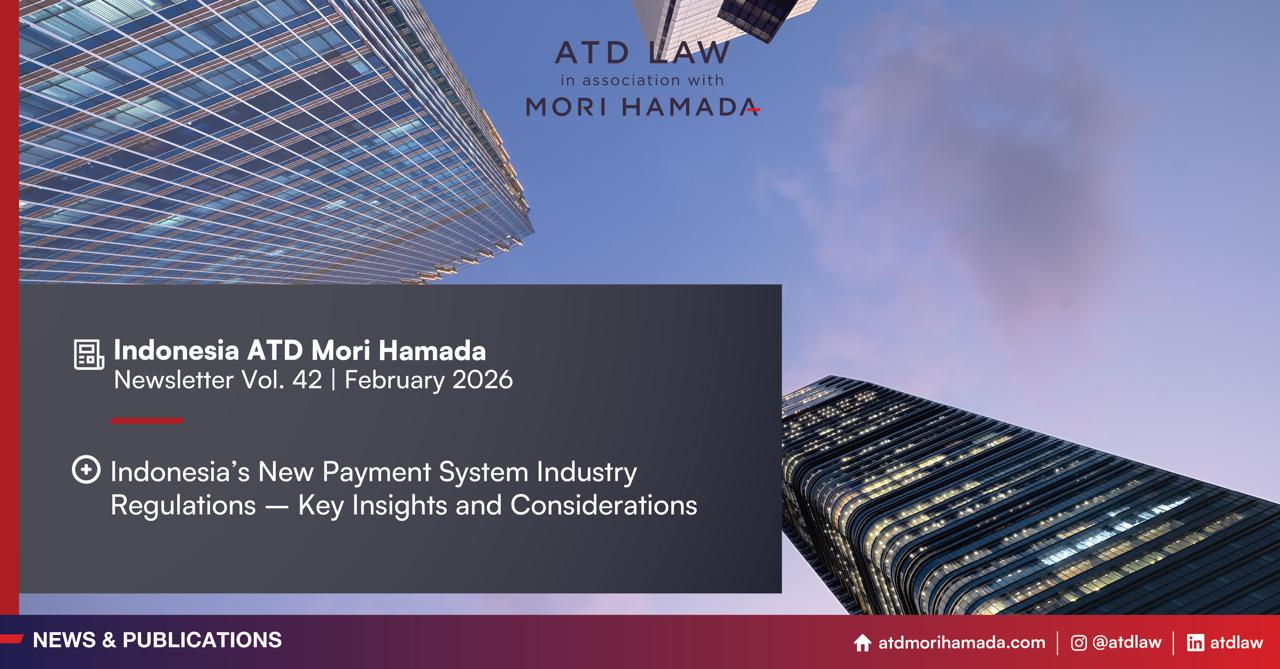 ATD LAW
in association with
MORI HAMADA

Indonesia ATD Mori Hamada
Newsletter Vol. 42 | February 2026

Indonesia's New Payment System Industry Regulations — Key Insights and Considerations

NEWS & PUBLICATIONS

atdmorihamada.com | @atdlaw | atdlaw